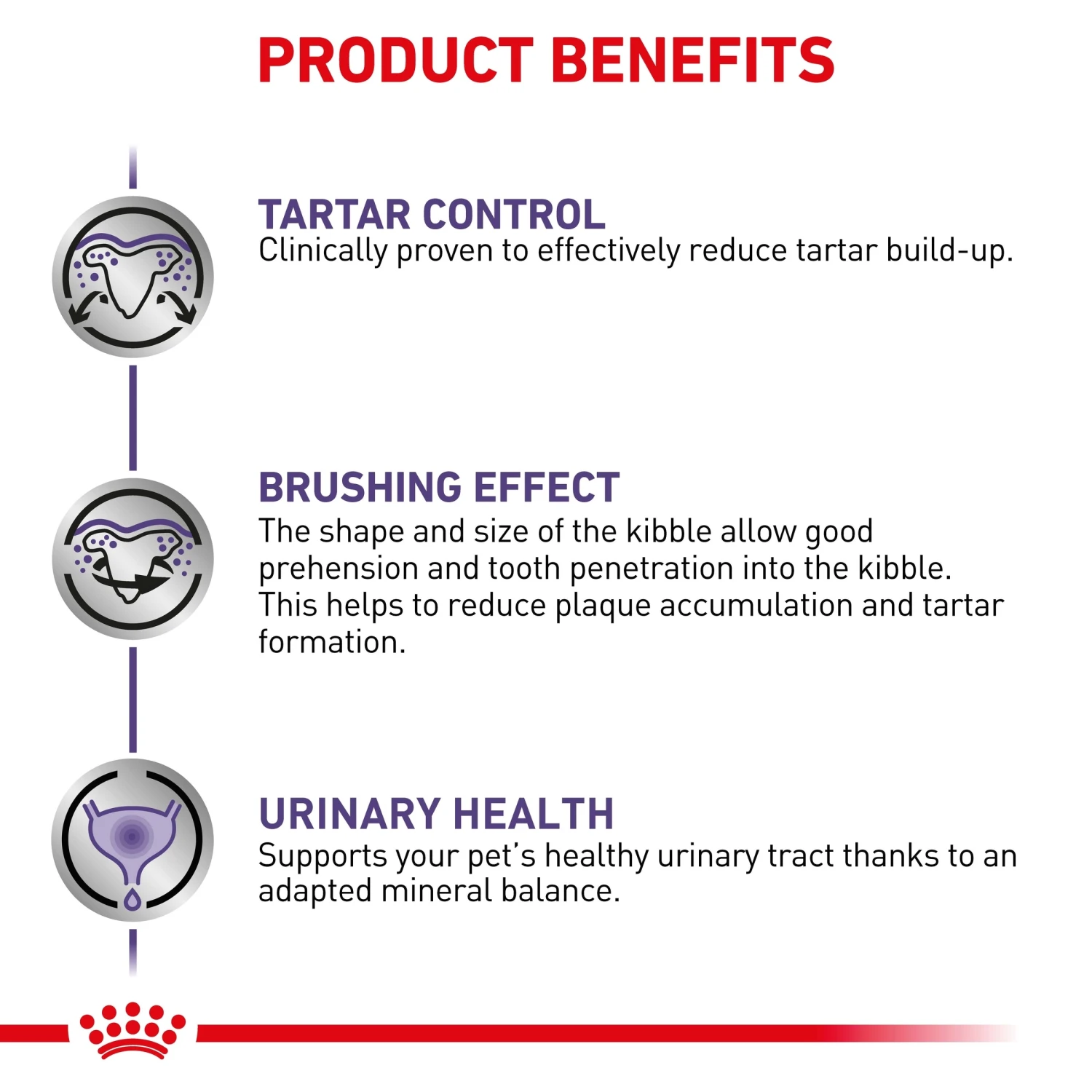 PRODUCT BENEFITS

TARTAR CONTROL
Clinically proven to effectively reduce tartar build-up.

BRUSHING EFFECT
The shape and size of the kibble allow good prehension and tooth penetration into the kibble. This helps to reduce plaque accumulation and tartar formation.

URINARY HEALTH
Supports your pet's healthy urinary tract thanks to an adapted mineral balance.